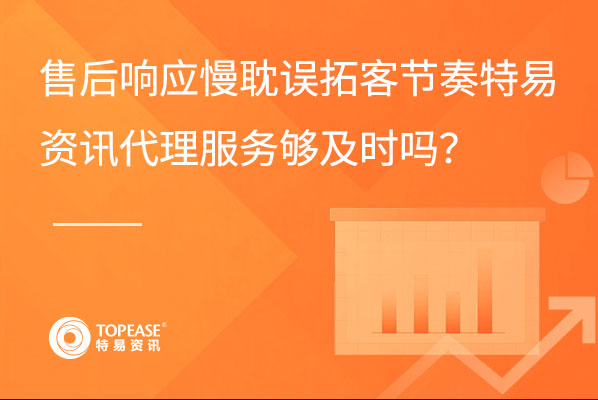 售后响应慢耽误拓客节奏特易资讯代理服务够及时吗？

TOPEASE®
特易资讯